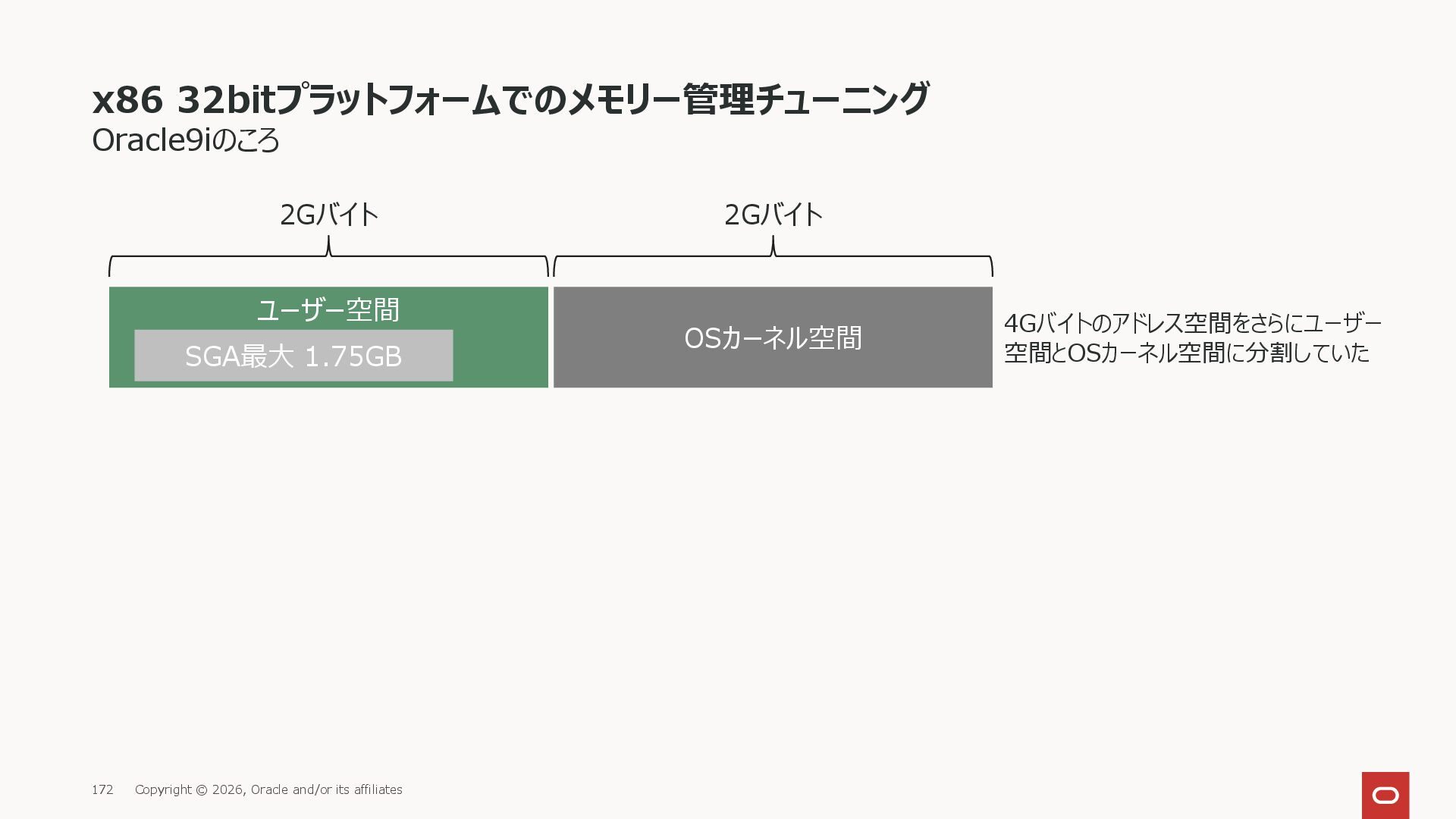 x86 32bitプラットフォームでのメモリー管理チューニング
Oracle9iのころ

2Gバイト

2Gバイト

ユーザー空間

SGA最大 1.75GB

OSカーネル空間

4Gバイトのアドレス空間をさらにユーザー空間とOSカーネル空間に分割していた

172 Copyright © 2026, Oracle and/or its affiliates